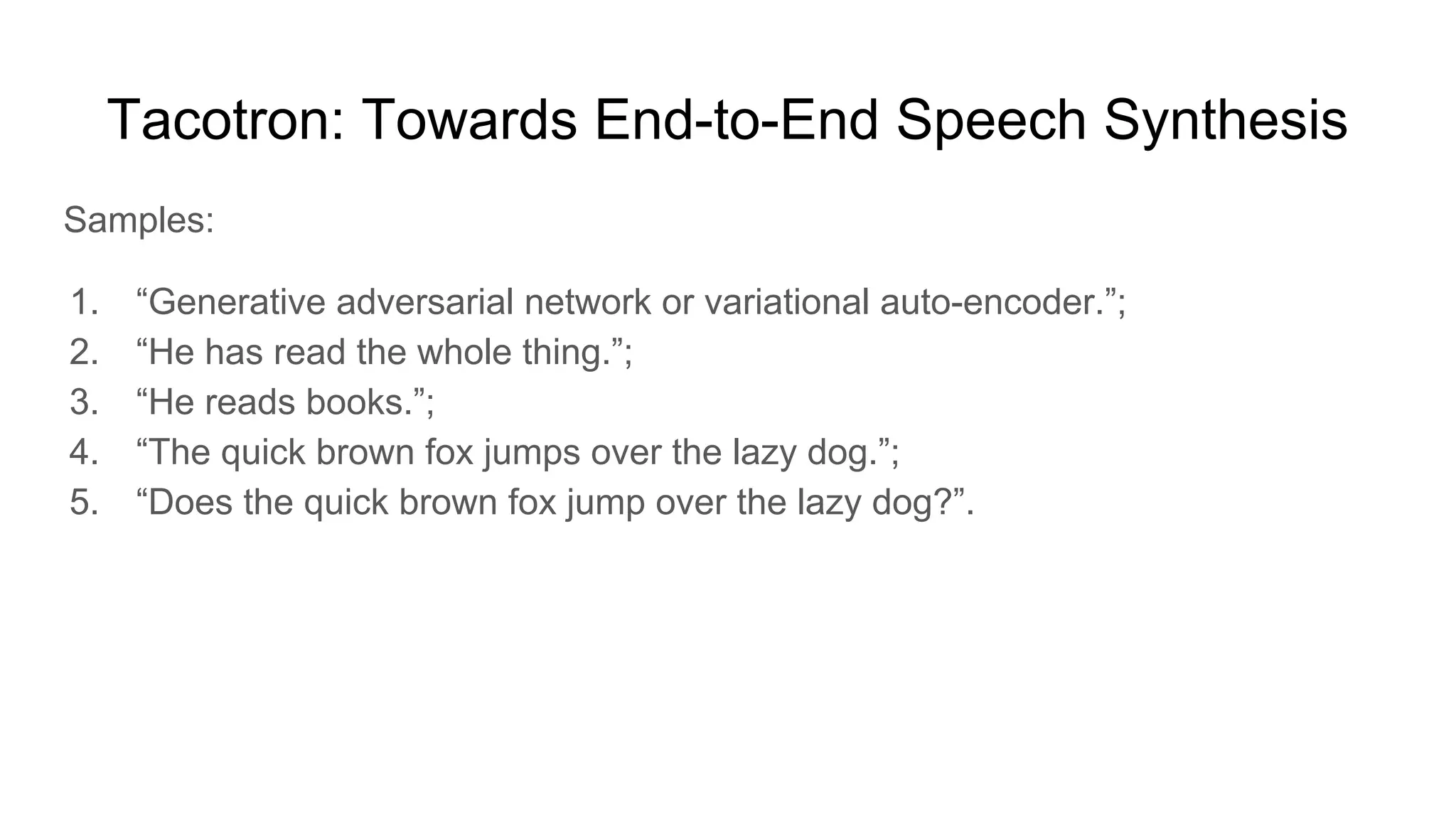 Tacotron: Towards End-to-End Speech Synthesis

Samples:

1. “Generative adversarial network or variational auto-encoder.”;
2. “He has read the whole thing.”;
3. “He reads books.”;
4. “The quick brown fox jumps over the lazy dog.”;
5. “Does the quick brown fox jump over the lazy dog?”.